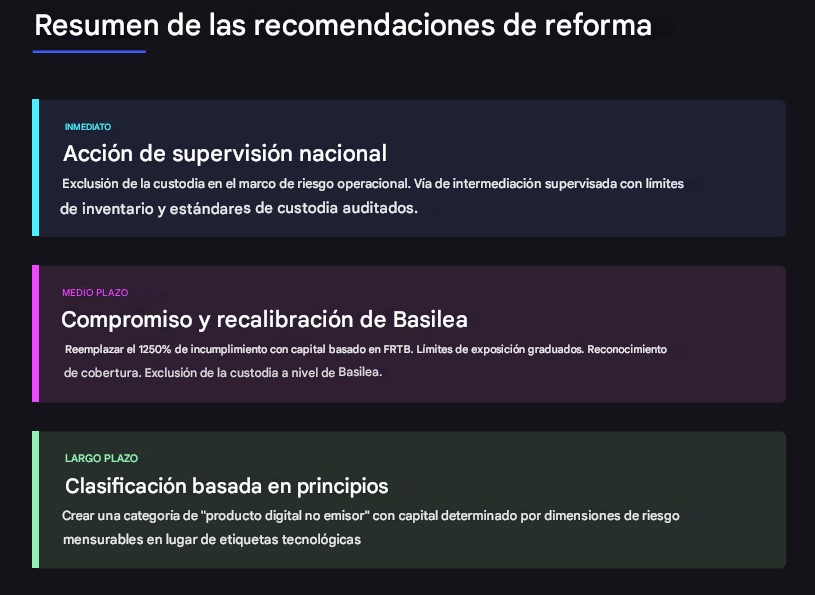 Resumen de las recomendaciones de reforma

INMEDIATO

Acción de supervisión nacional

Exclusión de la custodia en el marco de riesgo operacional. Vía de intermediación supervisada con límites de inventario y estándares de custodia auditados.

MEDIO PLAZO

Compromiso y recalibración de Basilea

Reemplazar el 1250% de incumplimiento con capital basado en FRTB. Límites de exposición graduados. Reconocimiento de cobertura. Exclusión de la custodia a nivel de Basilea.

LARGO PLAZO

Clasificación basada en principios

Crear una categoría de "producto digital no emisor" con capital determinado por dimensiones de riesgo mensurables en lugar de etiquetas tecnológicas